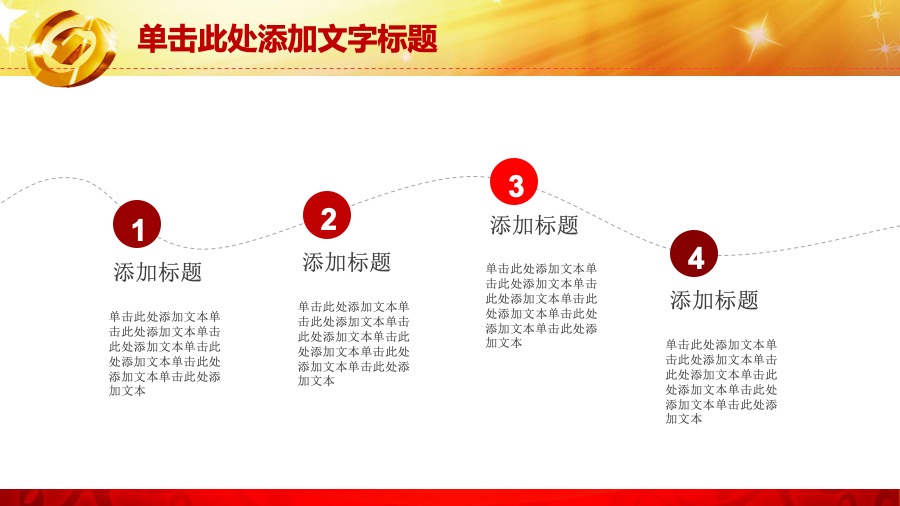 单击此处添加文字标题

1

添加标题

单击此处添加文本单击此处添加文本单击此处添加文本单击此处添加文本单击此处添加文本单击此处添加文本

2

添加标题

单击此处添加文本单击此处添加文本单击此处添加文本单击此处添加文本单击此处添加文本单击此处添加文本

3

添加标题

单击此处添加文本单击此处添加文本单击此处添加文本单击此处添加文本单击此处添加文本单击此处添加文本

4

添加标题

单击此处添加文本单击此处添加文本单击此处添加文本单击此处添加文本单击此处添加文本单击此处添加文本